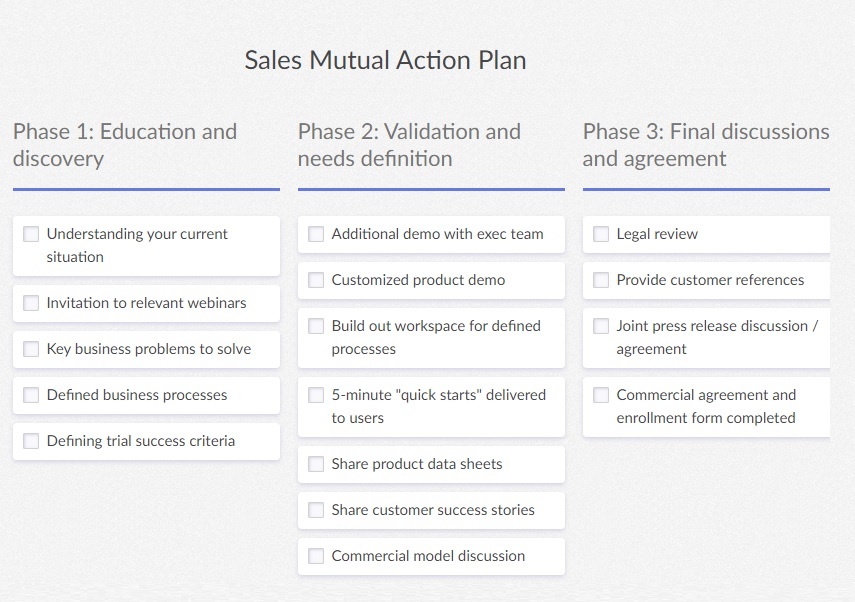 Sales Mutual Action Plan

Phase 1: Education and discovery

Understanding your current situation

Invitation to relevant webinars

Key business problems to solve

Defined business processes

Defining trial success criteria

Phase 2: Validation and needs definition

Additional demo with exec team

Customized product demo

Build out workspace for defined processes

5-minute "quick starts" delivered to users

Share product data sheets

Share customer success stories

Commercial model discussion

Phase 3: Final discussions and agreement

Legal review

Provide customer references

Joint press release discussion / agreement

Commercial agreement and enrollment form completed